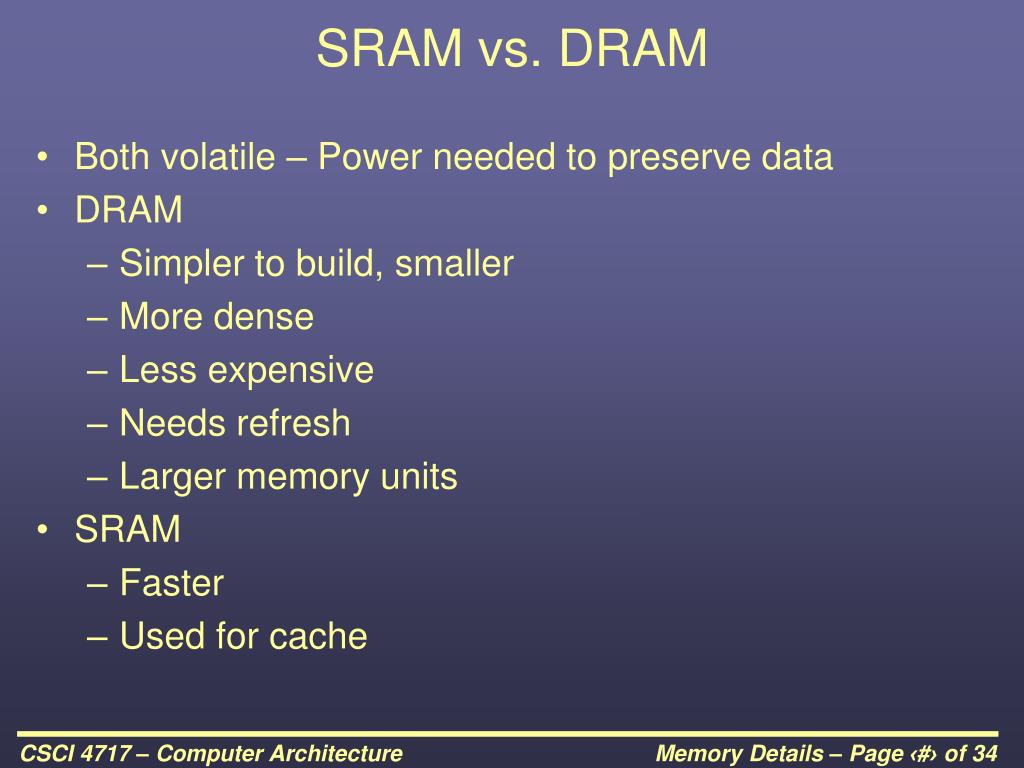 SRAM vs. DRAM

• Both volatile – Power needed to preserve data
• DRAM
– Simpler to build, smaller
– More dense
– Less expensive
– Needs refresh
– Larger memory units
• SRAM
– Faster
– Used for cache

CSCI 4717 – Computer Architecture

Memory Details – Page ‹#› of 34